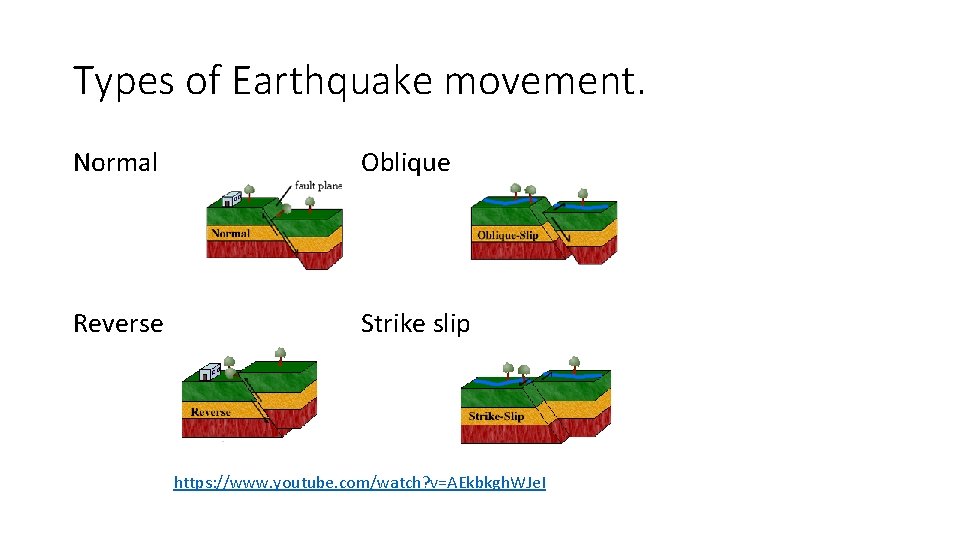 Types of Earthquake movement.

Normal

fault plane

Normal

Oblique

Oblique-Slip

Reverse

Reverse

Strike slip

Strike-Slip

https://www.youtube.com/watch?v=AEkbkghWJeI